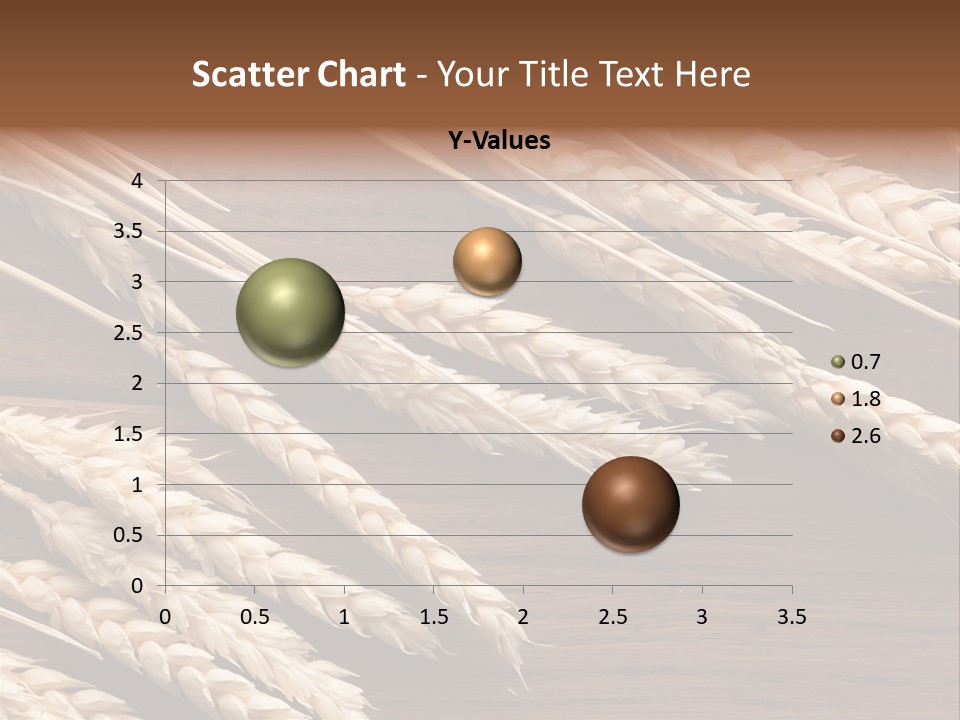 Scatter Chart - Your Title Text Here

Y-Values

4
3.5
3
2.5
2
1.5
1
0.5
0

0 0.5 1 1.5 2 2.5 3 3.5

0.7
1.8
2.6